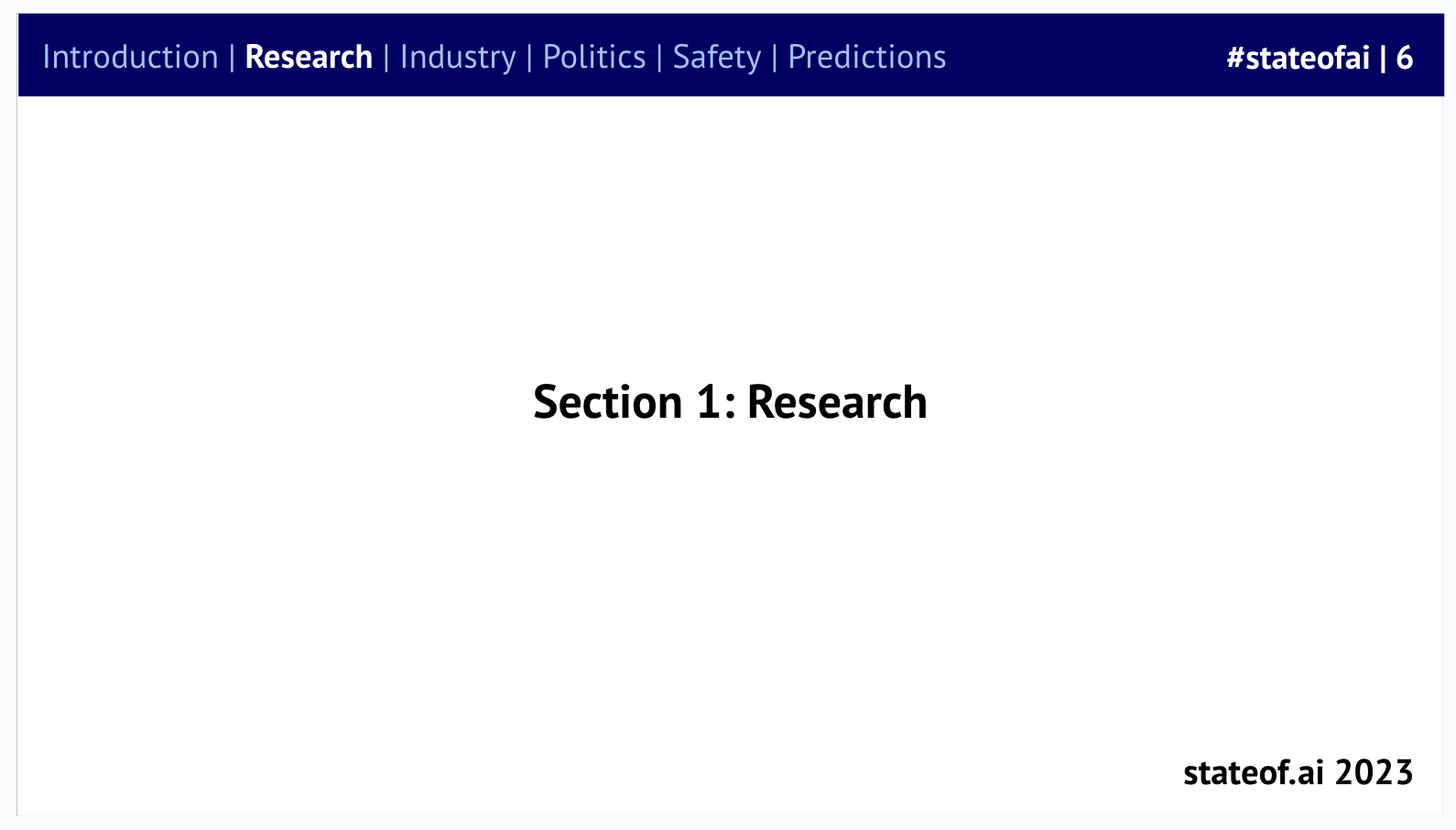 Introduction | Research | Industry | Politics | Safety | Predictions

#stateofai | 6

Section 1: Research

stateof.ai 2023